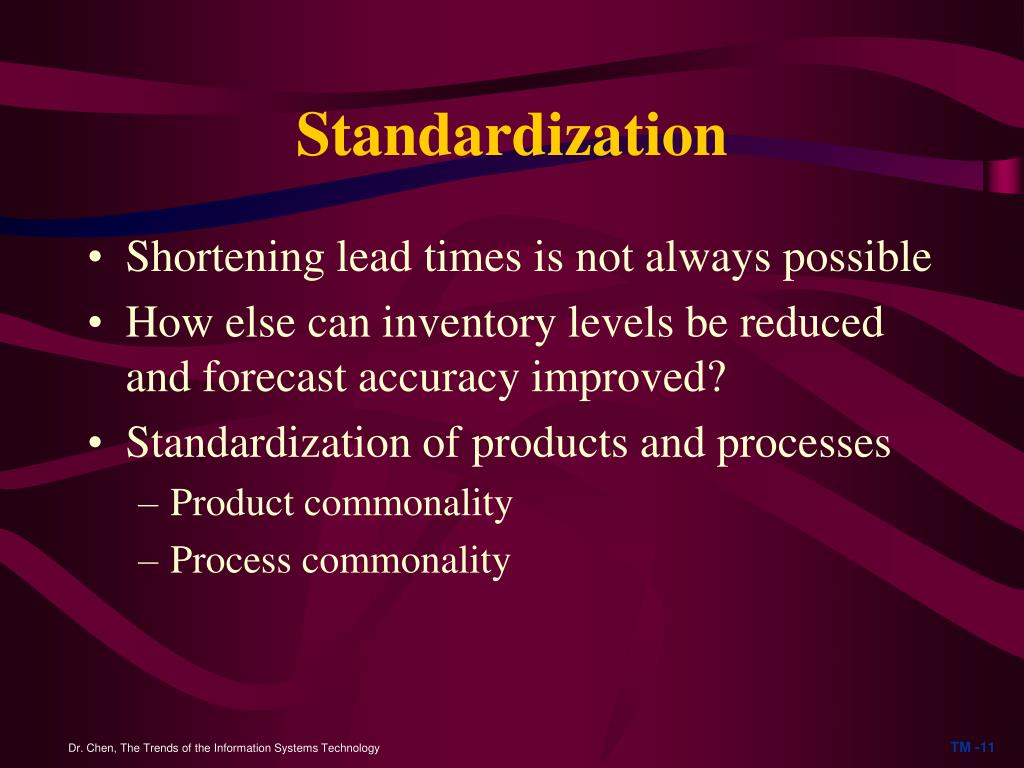 Standardization

• Shortening lead times is not always possible
• How else can inventory levels be reduced and forecast accuracy improved?
• Standardization of products and processes
– Product commonality
– Process commonality

Dr. Chen, The Trends of the Information Systems Technology

TM -11